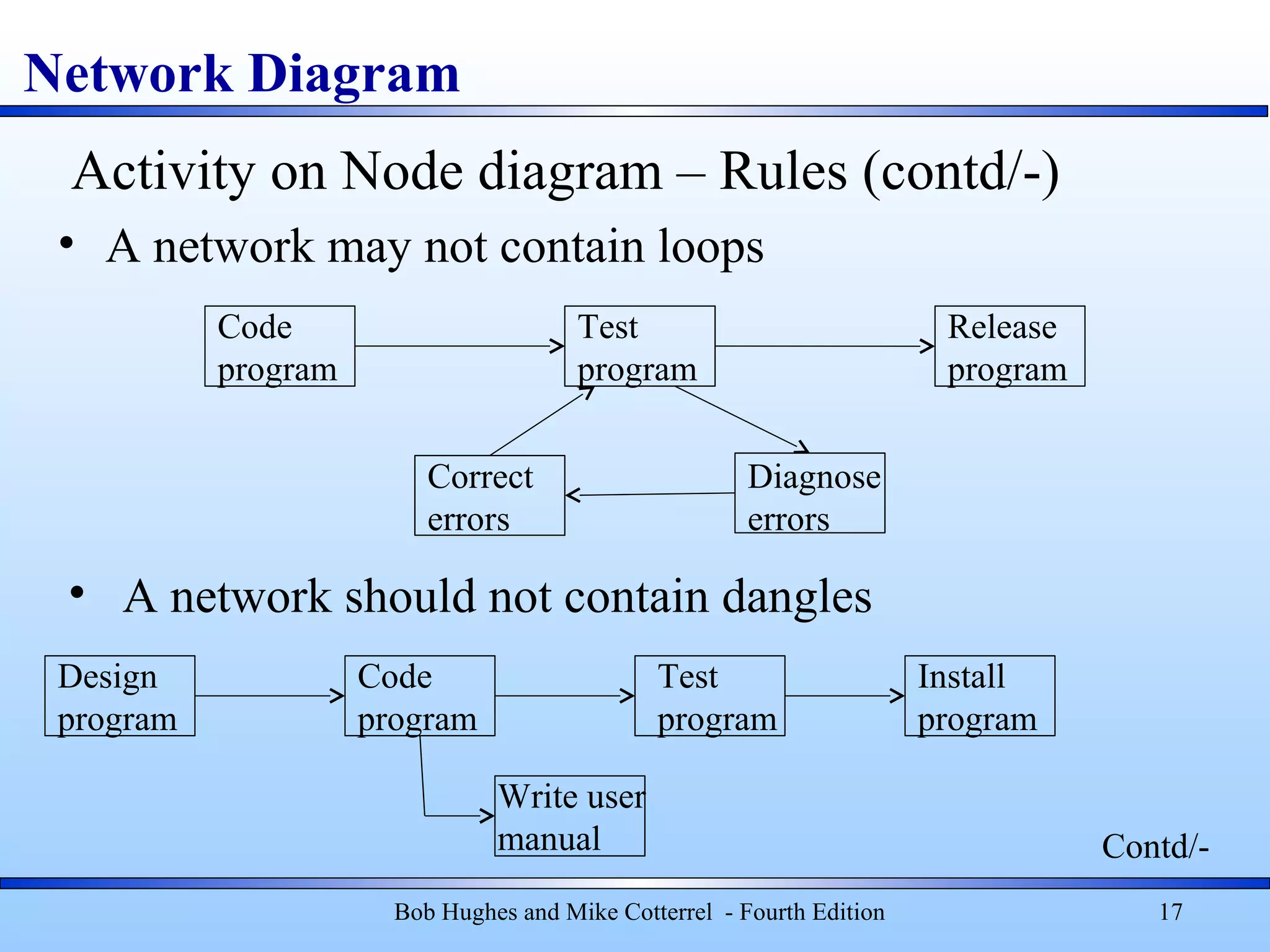 Network Diagram

Activity on Node diagram – Rules (contd/-)

• A network may not contain loops

Code program

Test program

Release program

Correct errors

Diagnose errors

• A network should not contain dangles

Design program

Code program

Test program

Install program

Write user manual

Contd/-

Bob Hughes and Mike Cotterrel - Fourth Edition

17